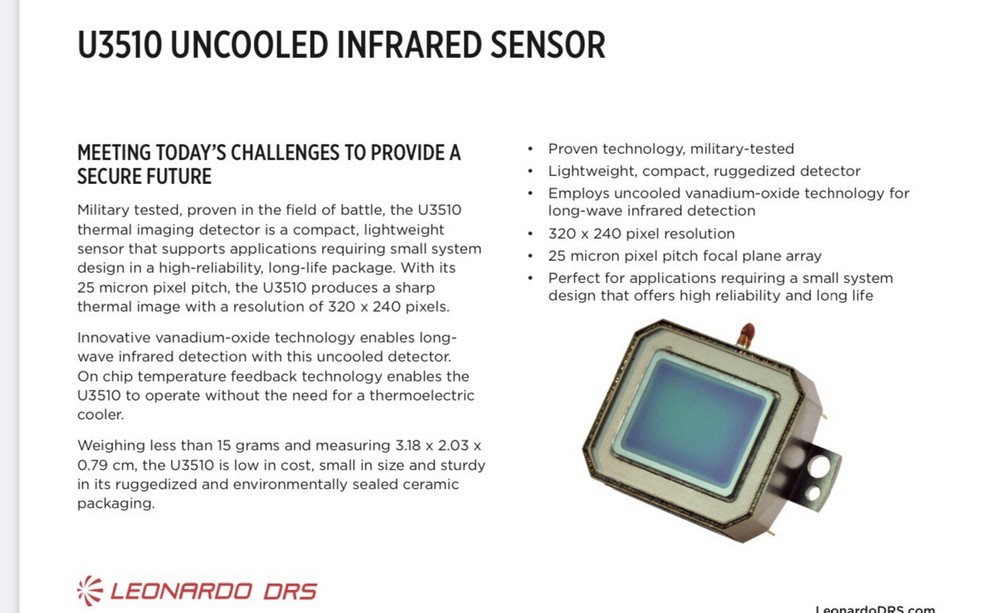 U3510 UNCOOLED INFRARED SENSOR

MEETING TODAY'S CHALLENGES TO PROVIDE A SECURE FUTURE

Military tested, proven in the field of battle, the U3510 thermal imaging detector is a compact, lightweight sensor that supports applications requiring small system design in a high-reliability, long-life package. With its 25 micron pixel pitch, the U3510 produces a sharp thermal image with a resolution of 320 x 240 pixels.

Innovative vanadium-oxide technology enables long-wave infrared detection with this uncooled detector. On chip temperature feedback technology enables the U3510 to operate without the need for a thermoelectric cooler.

Weighing less than 15 grams and measuring 3.18 x 2.03 x 0.79 cm, the U3510 is low in cost, small in size and sturdy in its ruggedized and environmentally sealed ceramic packaging.

• Proven technology, military-tested
• Lightweight, compact, ruggedized detector
• Employs uncooled vanadium-oxide technology for long-wave infrared detection
• 320 x 240 pixel resolution
• 25 micron pixel pitch focal plane array
• Perfect for applications requiring a small system design that offers high reliability and long life

LEONARDO DRS

LeonardoDRS.com